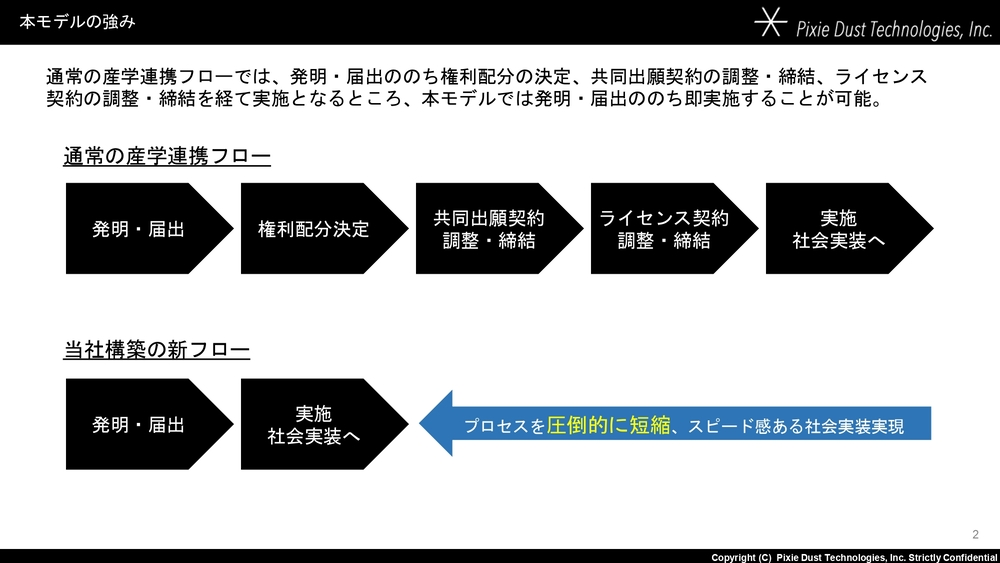 本モデルの強み

Pixie Dust Technologies, Inc.

通常の産学連携フローでは、発明・届出ののち権利配分の決定、共同出願契約の調整・締結、ライセンス契約の調整・締結を経て実施となるところ、本モデルでは発明・届出ののち即実施することが可能。

通常の産学連携フロー

発明・届出

権利配分決定

共同出願契約
調整・締結

ライセンス契約
調整・締結

実施
社会実装へ

当社構築の新フロー

発明・届出

実施
社会実装へ

プロセスを圧倒的に短縮、スピード感ある社会実装実現

2

Copyright (C) Pixie Dust Technologies, Inc. Strictly Confidential